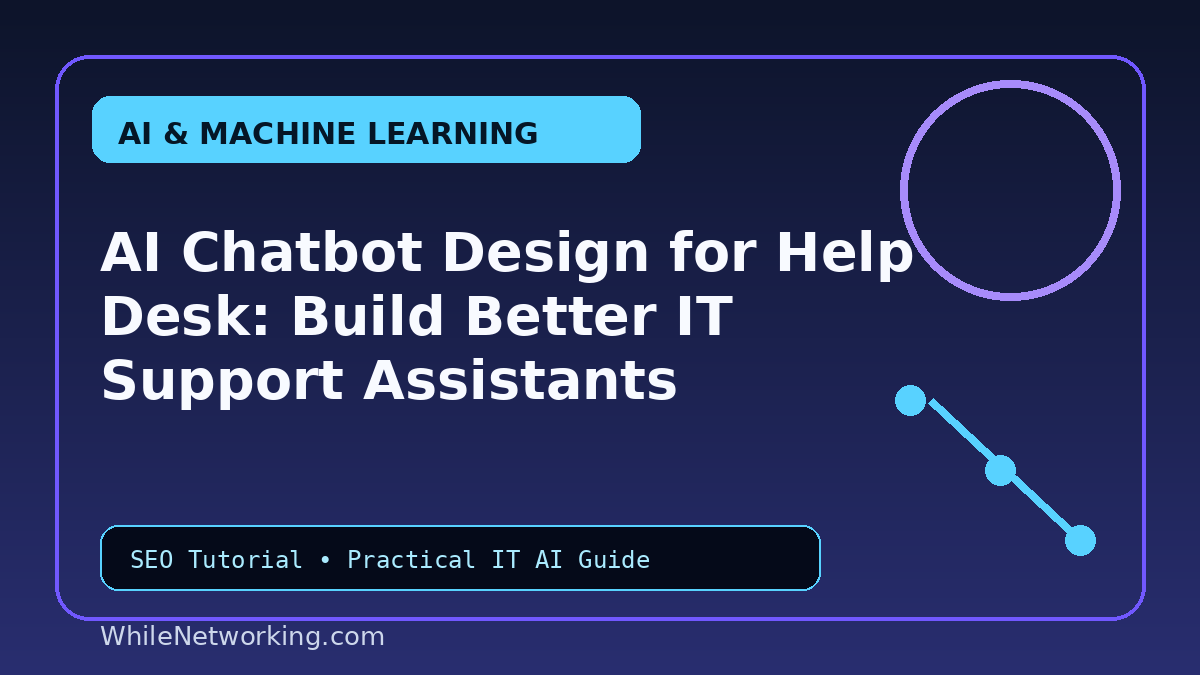 AI & MACHINE LEARNING

AI Chatbot Design for Help Desk: Build Better IT Support Assistants

SEO Tutorial • Practical IT AI Guide

WhileNetworking.com